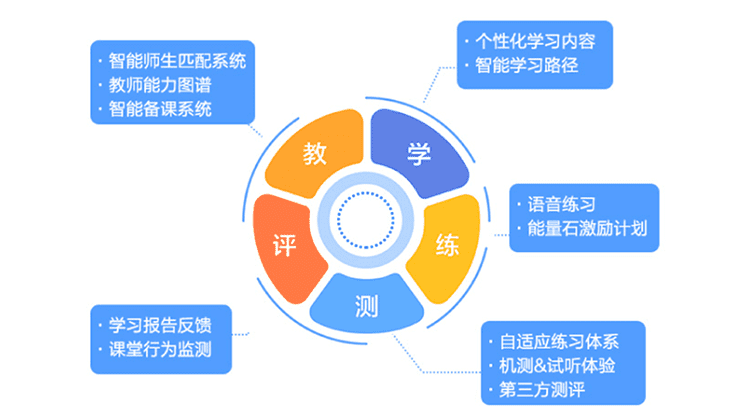 · 智能师生匹配系统
· 教师能力图谱
· 智能备课系统

· 个性化学习内容
· 智能学习路径

教

学

评

练

测

· 语音练习
· 能量石激励计划

· 学习报告反馈
· 课堂行为监测

· 自适应练习体系
· 机测&试听体验
· 第三方测评